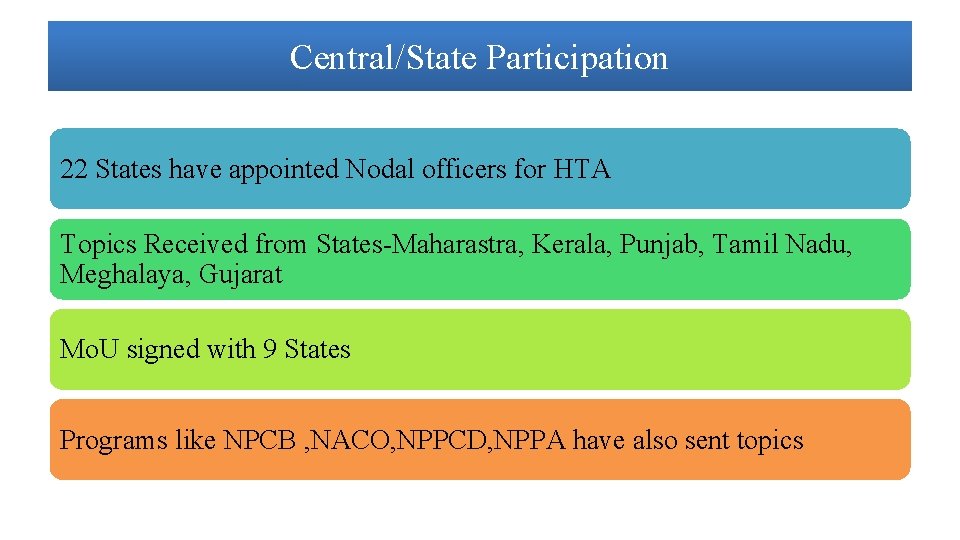 Central/State Participation

22 States have appointed Nodal officers for HTA

Topics Received from States-Maharastra, Kerala, Punjab, Tamil Nadu, Meghalaya, Gujarat

MoU signed with 9 States

Programs like NPCB ,NACO,NPPCD,NPPA have also sent topics